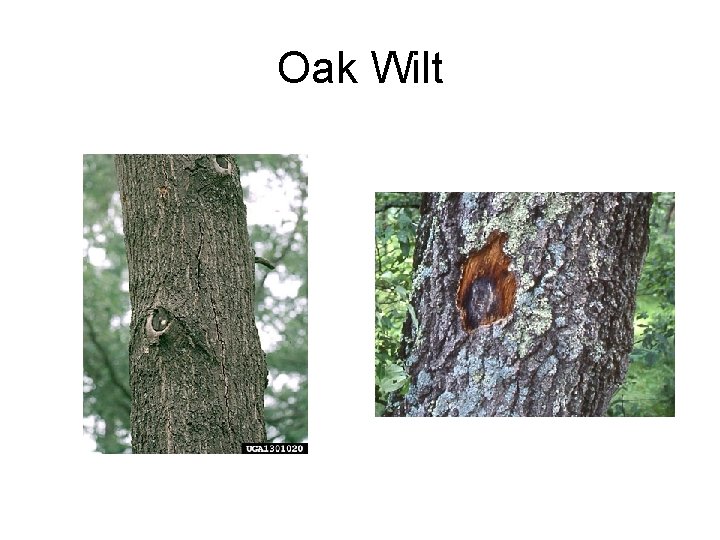 Oak Wilt

UGA1301020